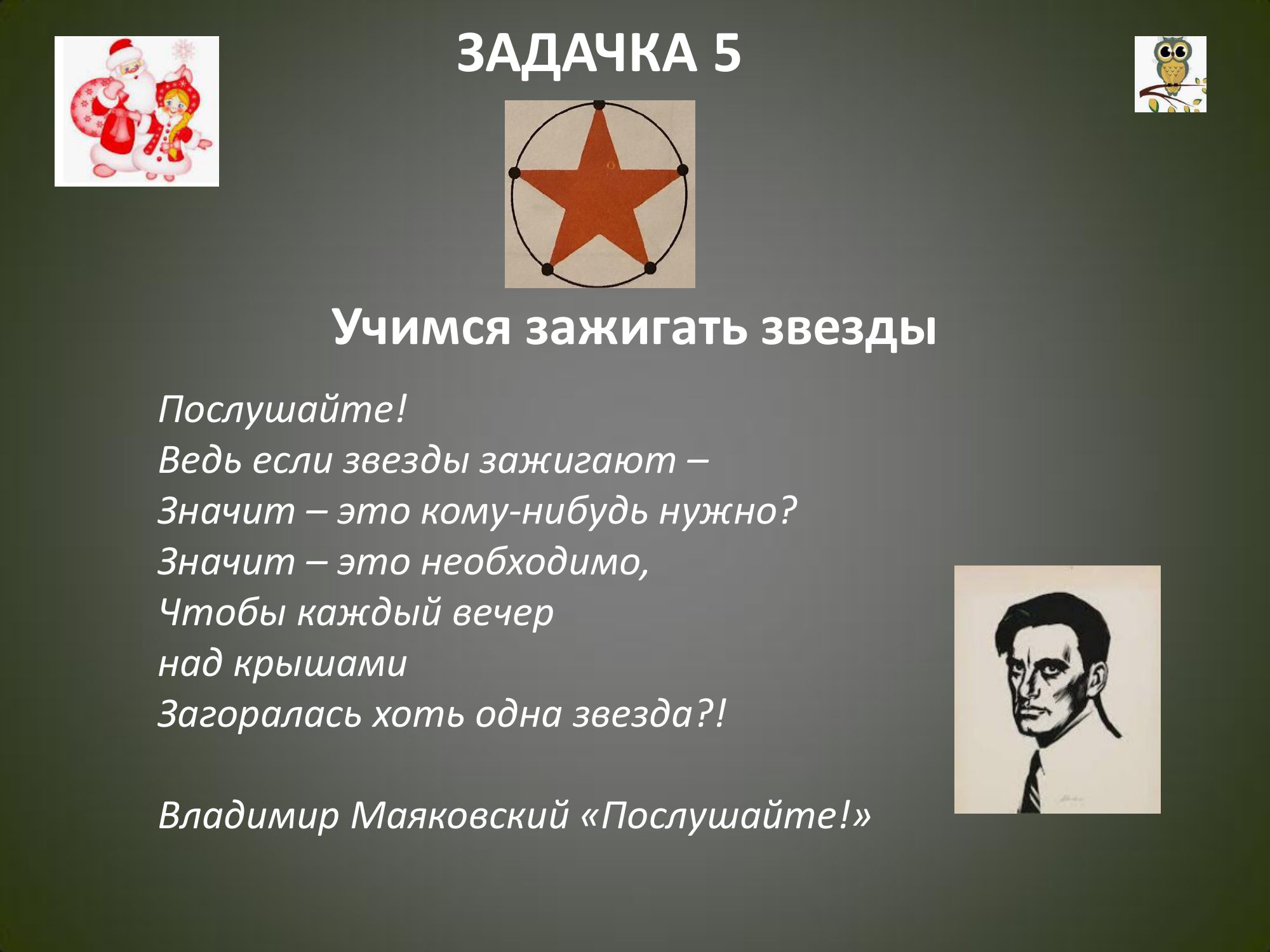 ЗАДАЧКА 5

Учимся зажигать звезды

Послушайте!
Ведь если звезды зажигают –
Значит – это кому-нибудь нужно?
Значит – это необходимо,
Чтобы каждый вечер
над крышами
Загоралась хоть одна звезда?!

Владимир Маяковский «Послушайте!»